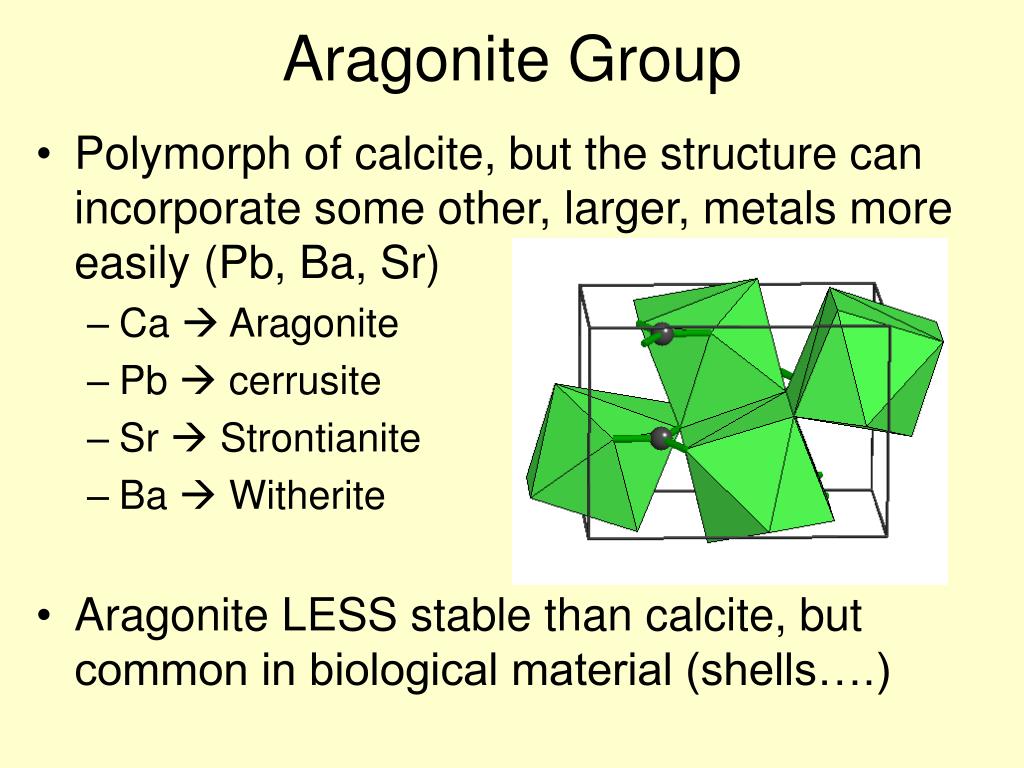 Aragonite Group

• Polymorph of calcite, but the structure can incorporate some other, larger, metals more easily (Pb, Ba, Sr)
– Ca → Aragonite
– Pb → cerrusite
– Sr → Strontianite
– Ba → Witherite

• Aragonite LESS stable than calcite, but common in biological material (shells….)